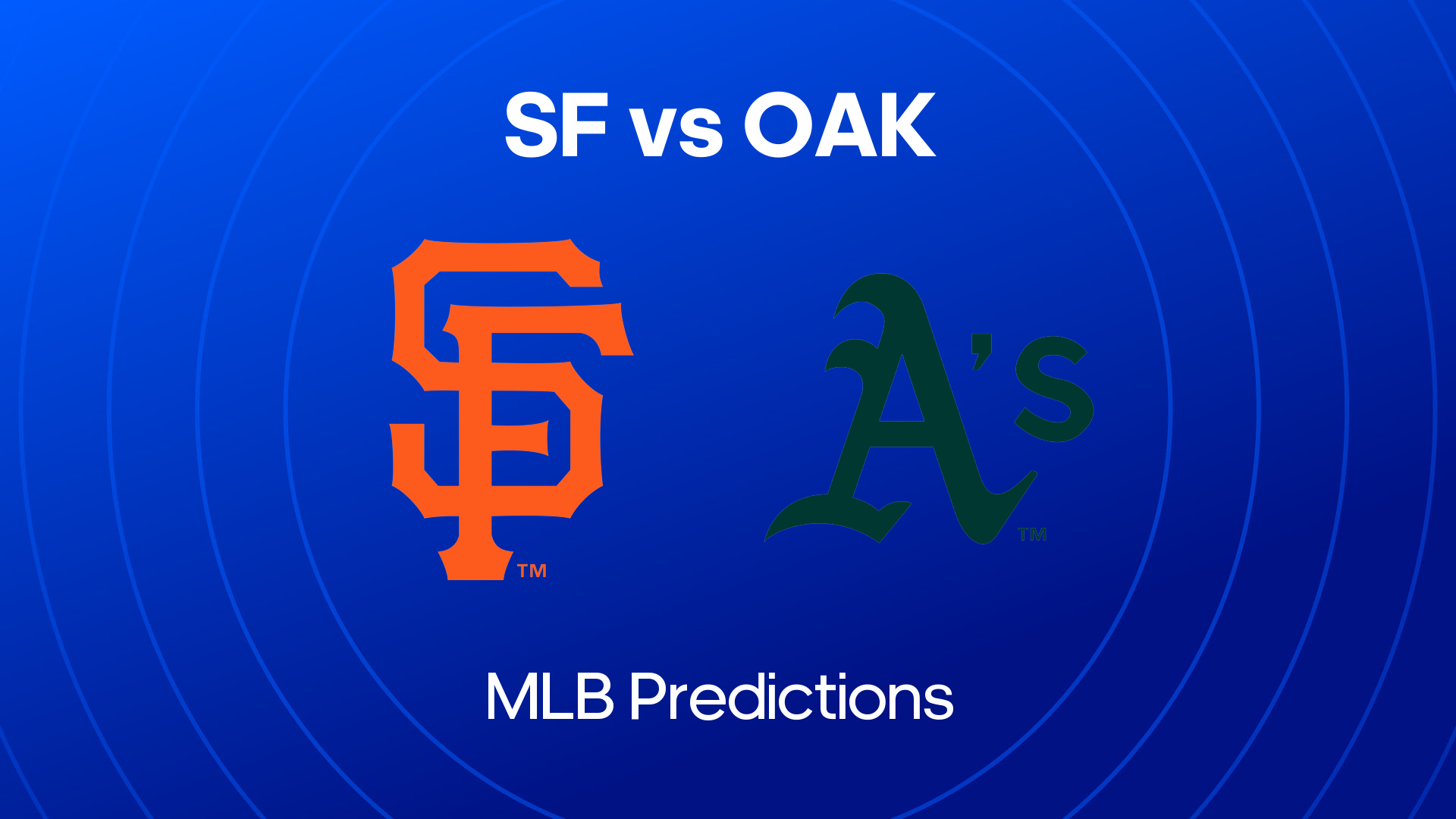 SF vs OAK

SF TM

A's TM

MLB Predictions